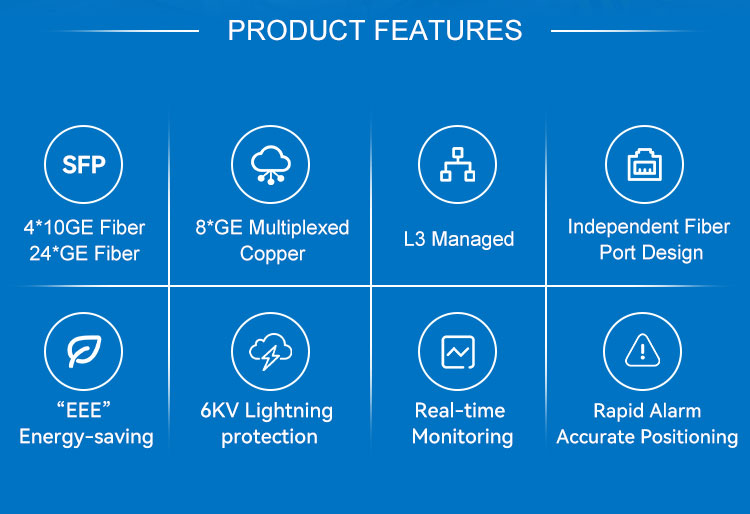 PRODUCT FEATURES

SFP
4*10GE Fiber
24*GE Fiber

8*GE Multiplexed
Copper

L3 Managed

Independent Fiber
Port Design

“EEE”
Energy-saving

6KV Lightning
protection

Real-time
Monitoring

Rapid Alarm
Accurate Positioning